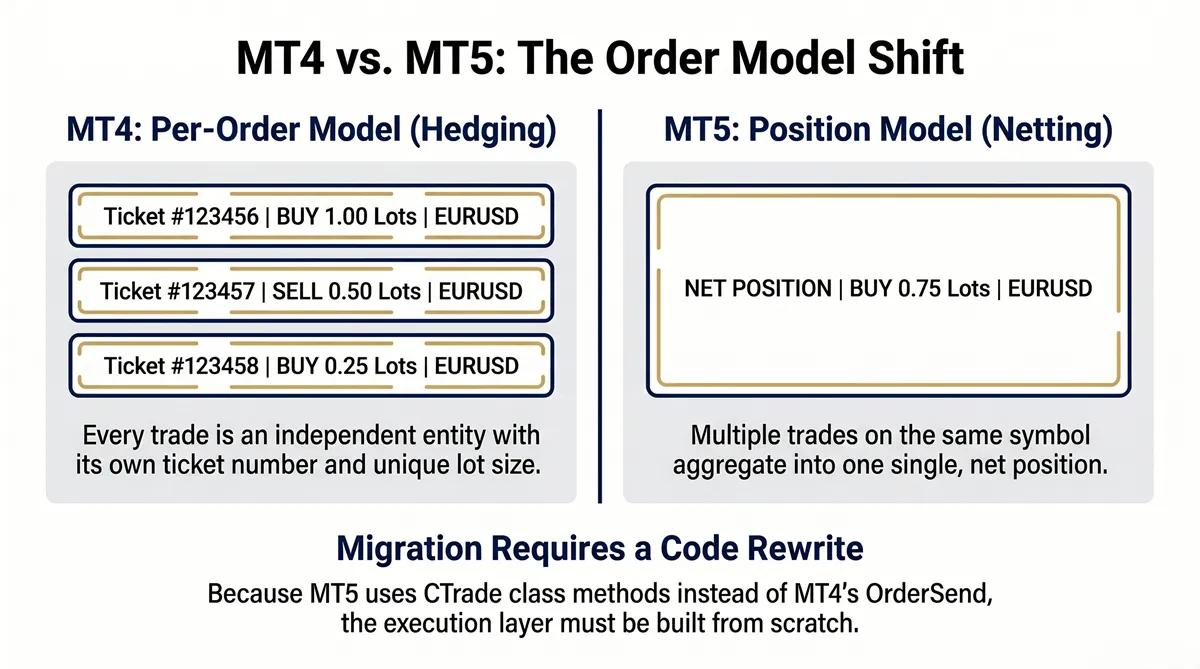 MT4 vs. MT5: The Order Model Shift

MT4: Per-Order Model (Hedging)

Ticket #123456 | BUY 1.00 Lots | EURUSD

Ticket #123457 | SELL 0.50 Lots | EURUSD

Ticket #123458 | BUY 0.25 Lots | EURUSD

Every trade is an independent entity with its own ticket number and unique lot size.

MT5: Position Model (Netting)

NET POSITION | BUY 0.75 Lots | EURUSD

Multiple trades on the same symbol aggregate into one single, net position.

Migration Requires a Code Rewrite

Because MT5 uses CTrade class methods instead of MT4's OrderSend, the execution layer must be built from scratch.